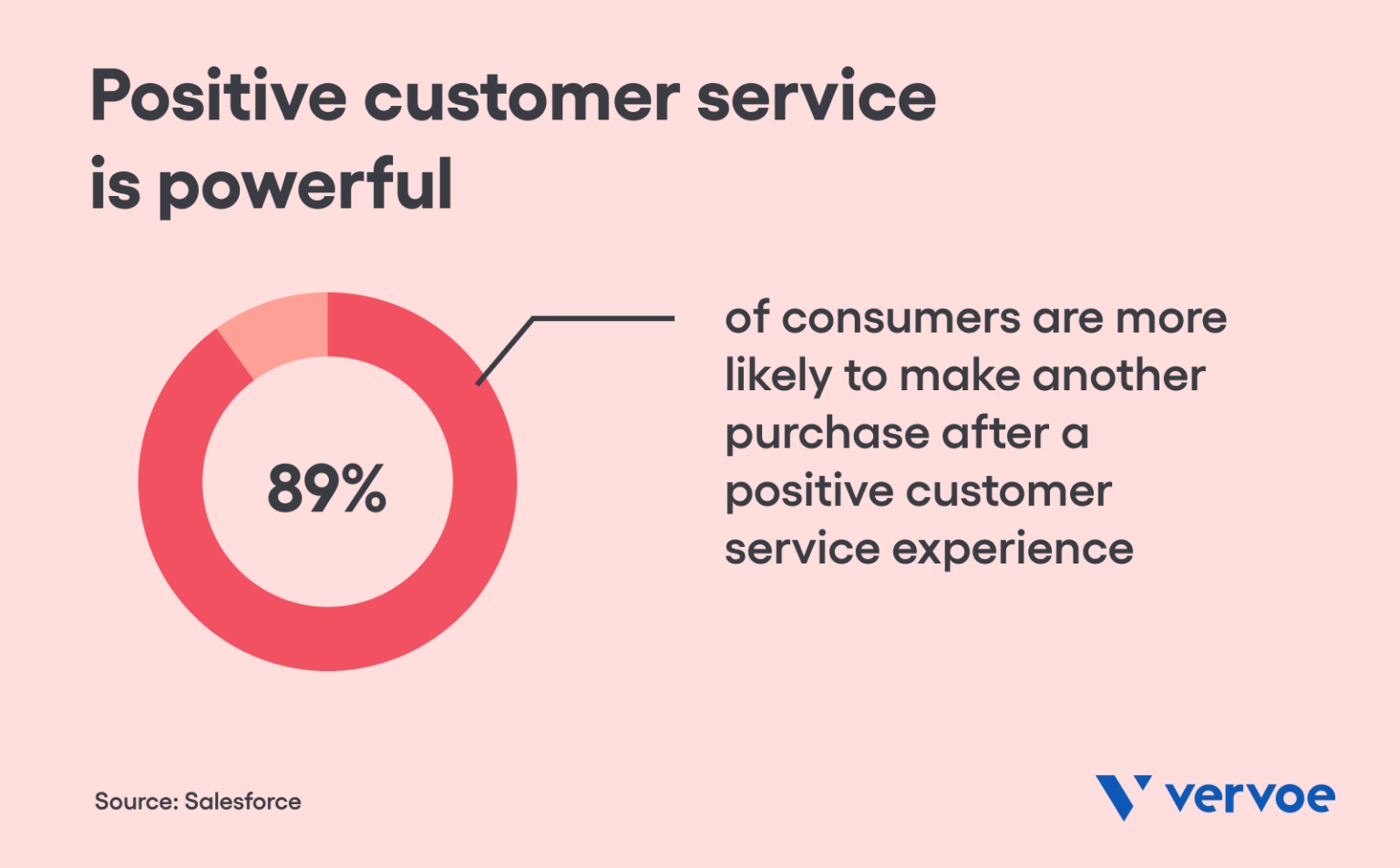 Positive customer service is powerful

89%

of consumers are more likely to make another purchase after a positive customer service experience

Source: Salesforce

vervoe